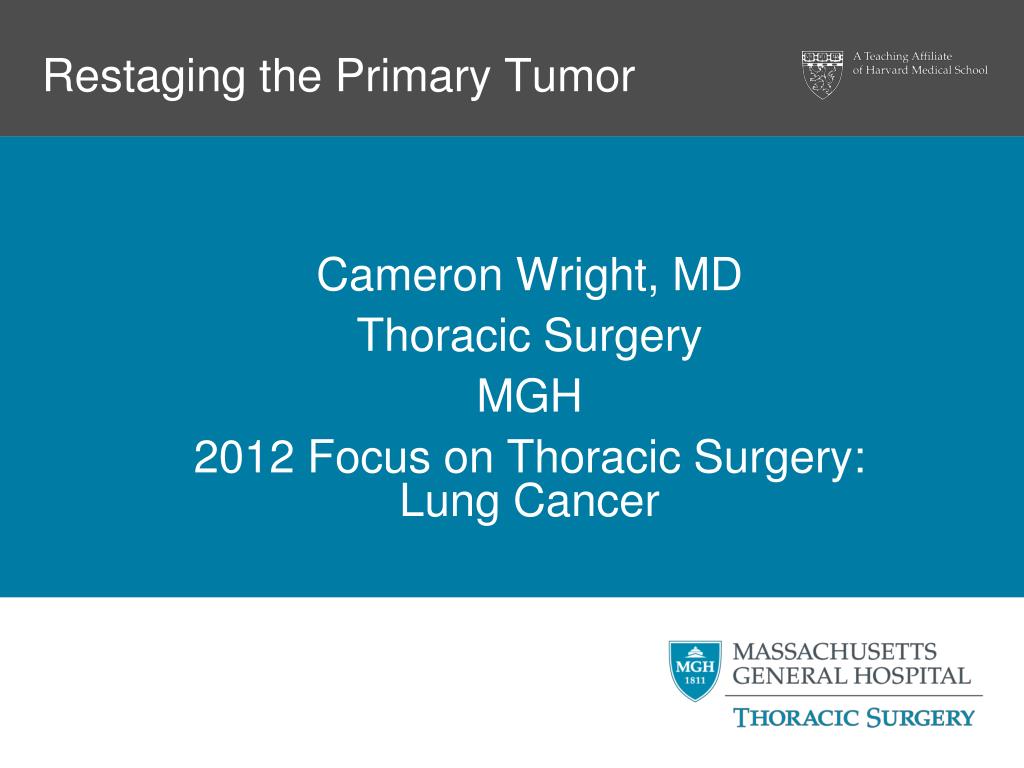 Restaging the Primary Tumor

A Teaching Affiliate of Harvard Medical School

Cameron Wright, MD
Thoracic Surgery
MGH
2012 Focus on Thoracic Surgery: Lung Cancer

MGH 1811
MASSACHUSETTS GENERAL HOSPITAL
THORACIC SURGERY